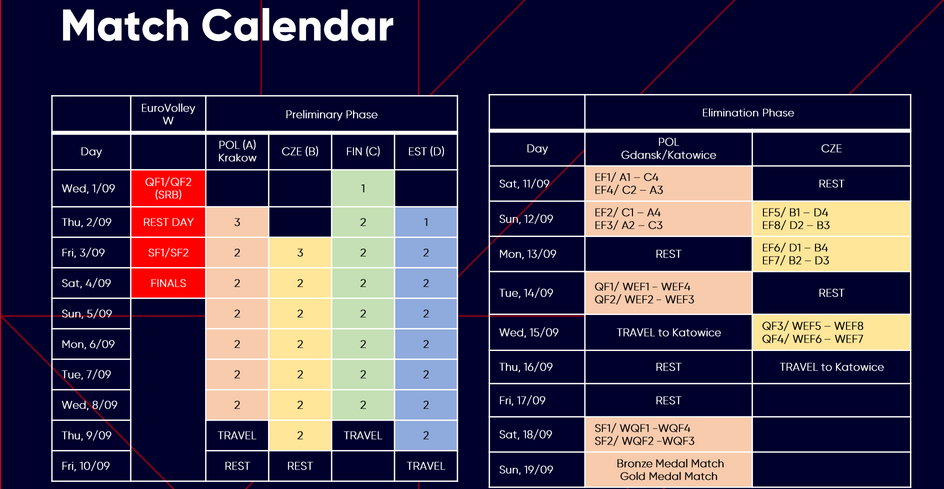 Match Calendar

| | EuroVolley W | Preliminary Phase | | | |
|---|---|---|---|---|---|
| Day | | POL (A) Krakow | CZE (B) | FIN (C) | EST (D) |
| Wed, 1/09 | QF1/QF2 (SRB) | | | 1 | |
| Thu, 2/09 | REST DAY | 3 | | 2 | 1 |
| Fri, 3/09 | SF1/SF2 | 2 | 3 | 2 | 2 |
| Sat, 4/09 | FINALS | 2 | 2 | 2 | 2 |
| Sun, 5/09 | | 2 | 2 | 2 | 2 |
| Mon, 6/09 | | 2 | 2 | 2 | 2 |
| Tue, 7/09 | | 2 | 2 | 2 | 2 |
| Wed, 8/09 | | 2 | 2 | 2 | 2 |
| Thu, 9/09 | | TRAVEL | 2 | TRAVEL | 2 |
| Fri, 10/09 | | REST | REST | | TRAVEL |

| | Elimination Phase | |
|---|---|---|
| Day | POL Gdansk/Katowice | CZE |
| Sat, 11/09 | EF1/ A1 – C4 EF4/ C2 – A3 | REST |
| Sun, 12/09 | EF2/ C1 – A4 EF3/ A2 – C3 | EF5/ B1 – D4 EF8/ D2 – B3 |
| Mon, 13/09 | REST | EF6/ D1 – B4 EF7/ B2 – D3 |
| Tue, 14/09 | QF1/ WEF1 – WEF4 QF2/ WEF2 – WEF3 | REST |
| Wed, 15/09 | TRAVEL to Katowice | QF3/ WEF5 – WEF8 QF4/ WEF6 – WEF7 |
| Thu, 16/09 | REST | TRAVEL to Katowice |
| Fri, 17/09 | REST | |
| Sat, 18/09 | SF1/ WQF1 -WQF4 SF2/ WQF2 -WQF3 | |
| Sun, 19/09 | Bronze Medal Match Gold Medal Match | |